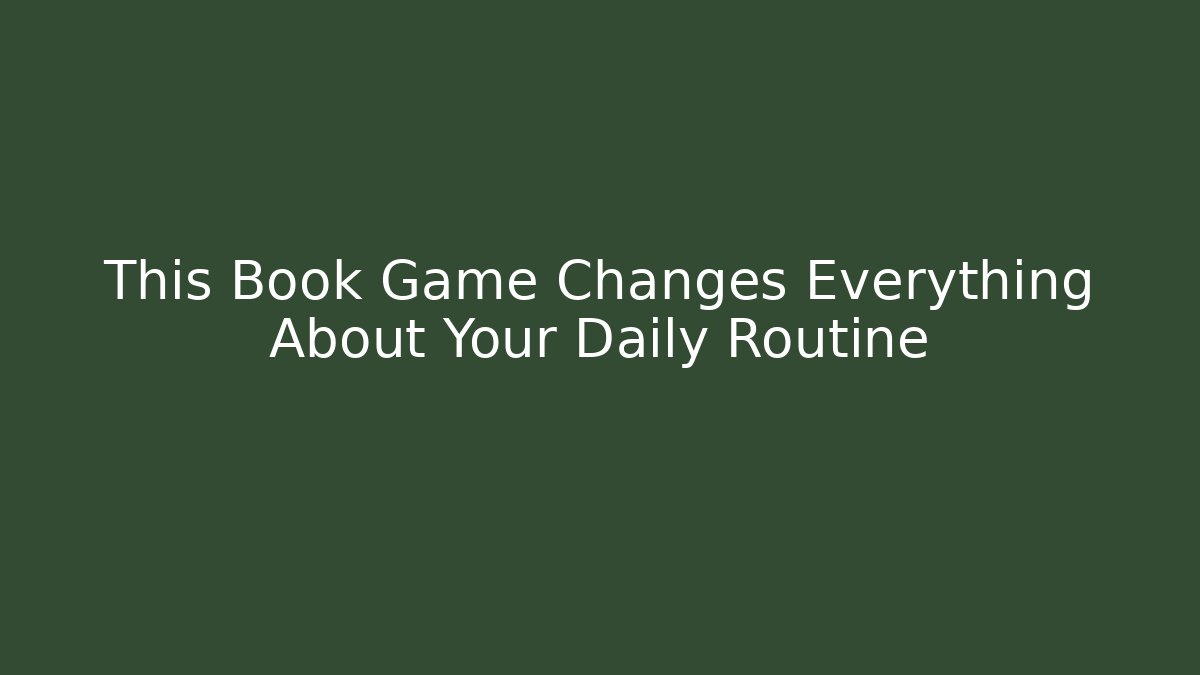 This Book Game Changes Everything About Your Daily Routine